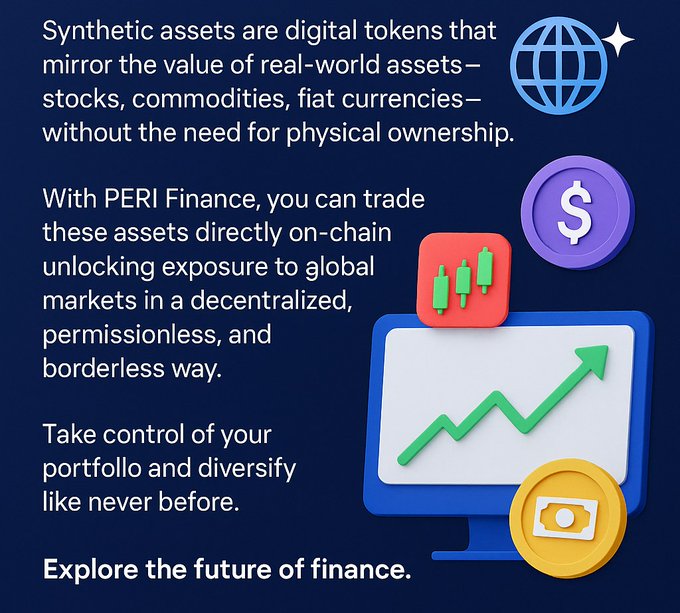 Synthetic assets are digital tokens that mirror the value of real-world assets— stocks, commodities, fiat currencies— without the need for physical ownership.

With PERI Finance, you can trade these assets directly on-chain unlocking exposure to global markets in a decentralized, permissionless, and borderless way.

Take control of your portfollo and diversify like never before.

Explore the future of finance.

$